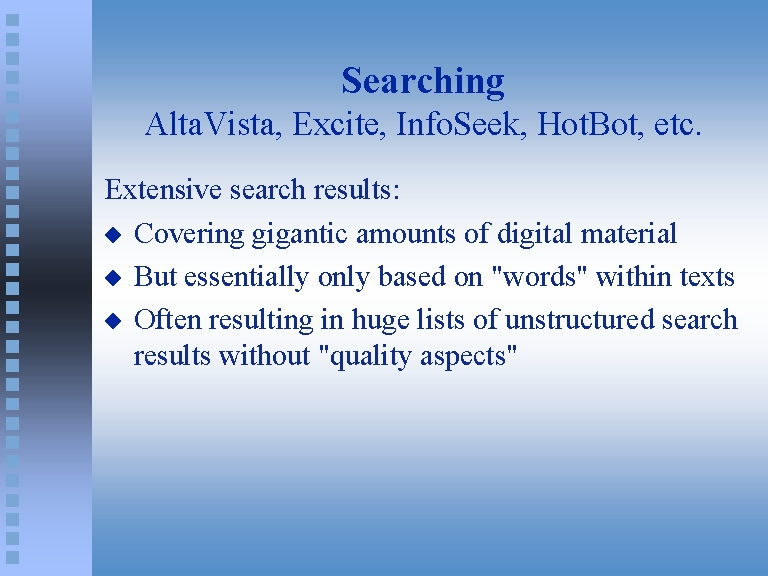 Searching
AltaVista, Excite, InfoSeek, HotBot, etc.

Extensive search results:

◆ Covering gigantic amounts of digital material
◆ But essentially only based on "words" within texts
◆ Often resulting in huge lists of unstructured search results without "quality aspects"